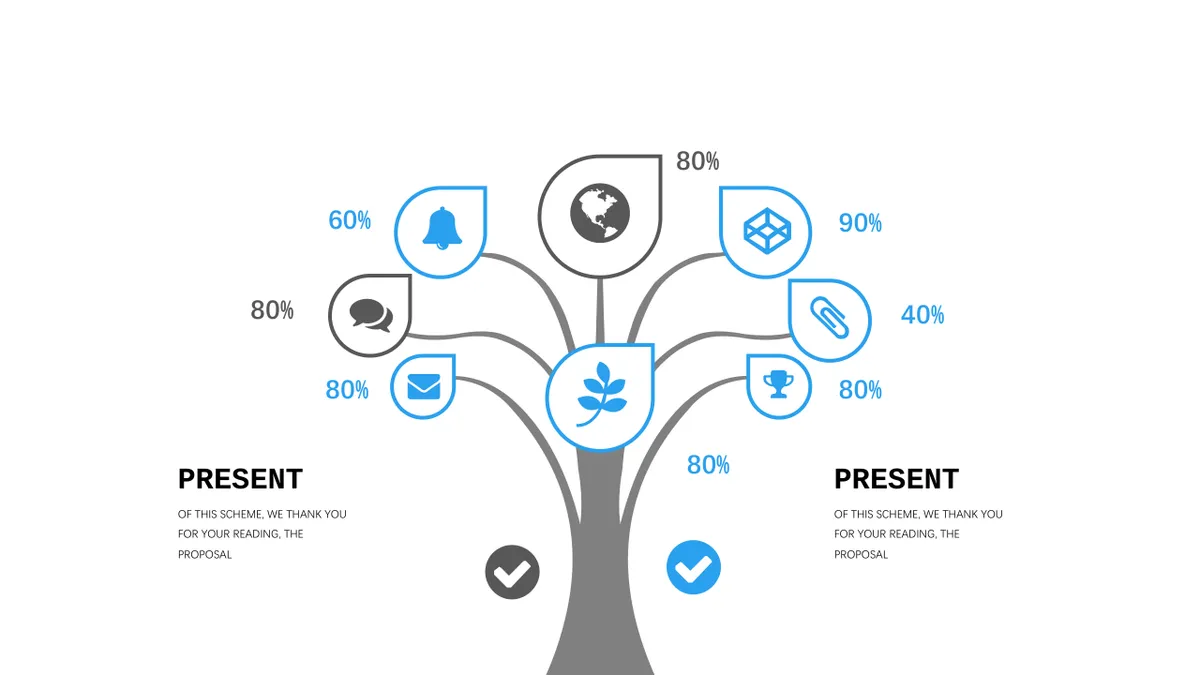 80%

60%

90%

80%

40%

80%

80%

80%

PRESENT

OF THIS SCHEME, WE THANK YOU FOR YOUR READING, THE PROPOSAL

PRESENT

OF THIS SCHEME, WE THANK YOU FOR YOUR READING, THE PROPOSAL